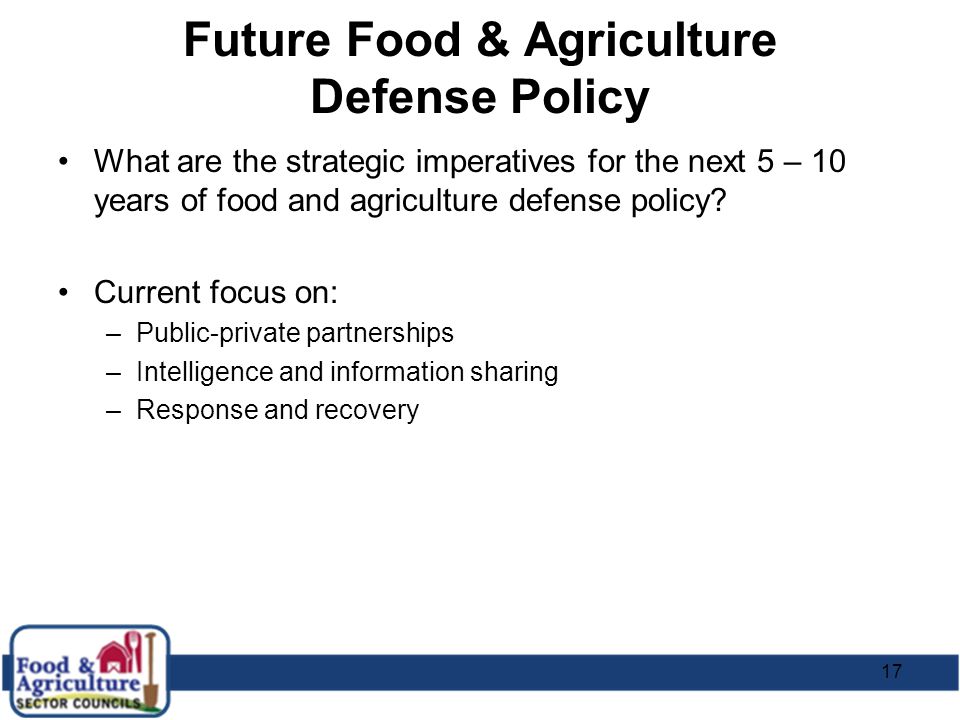 Future Food & Agriculture Defense Policy

• What are the strategic imperatives for the next 5 – 10 years of food and agriculture defense policy?

• Current focus on:
– Public-private partnerships
– Intelligence and information sharing
– Response and recovery

Food & Agriculture SECTOR COUNCILS

17